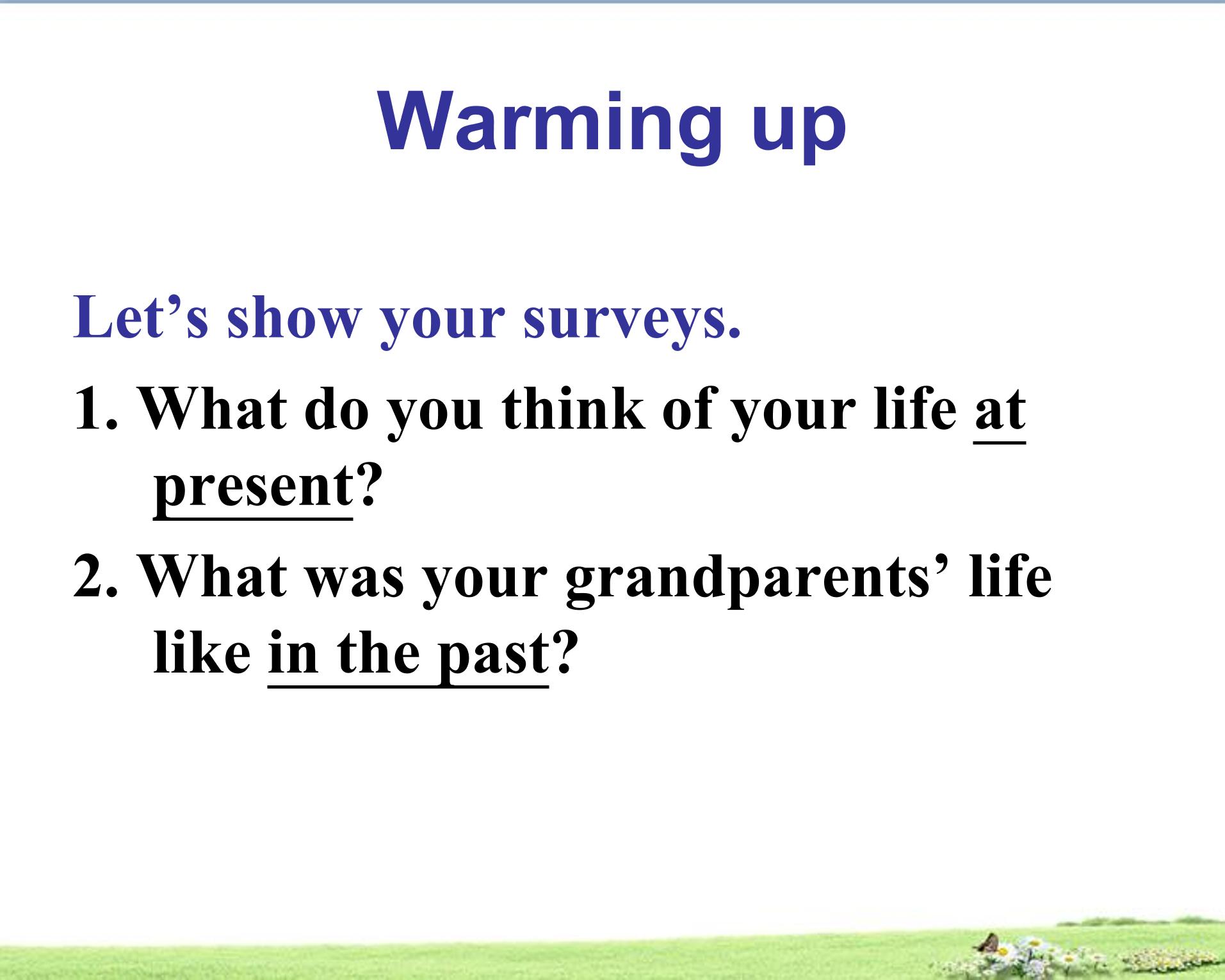 Warming up

Let's show your surveys.

1. What do you think of your life at present?

2. What was your grandparents' life like in the past?